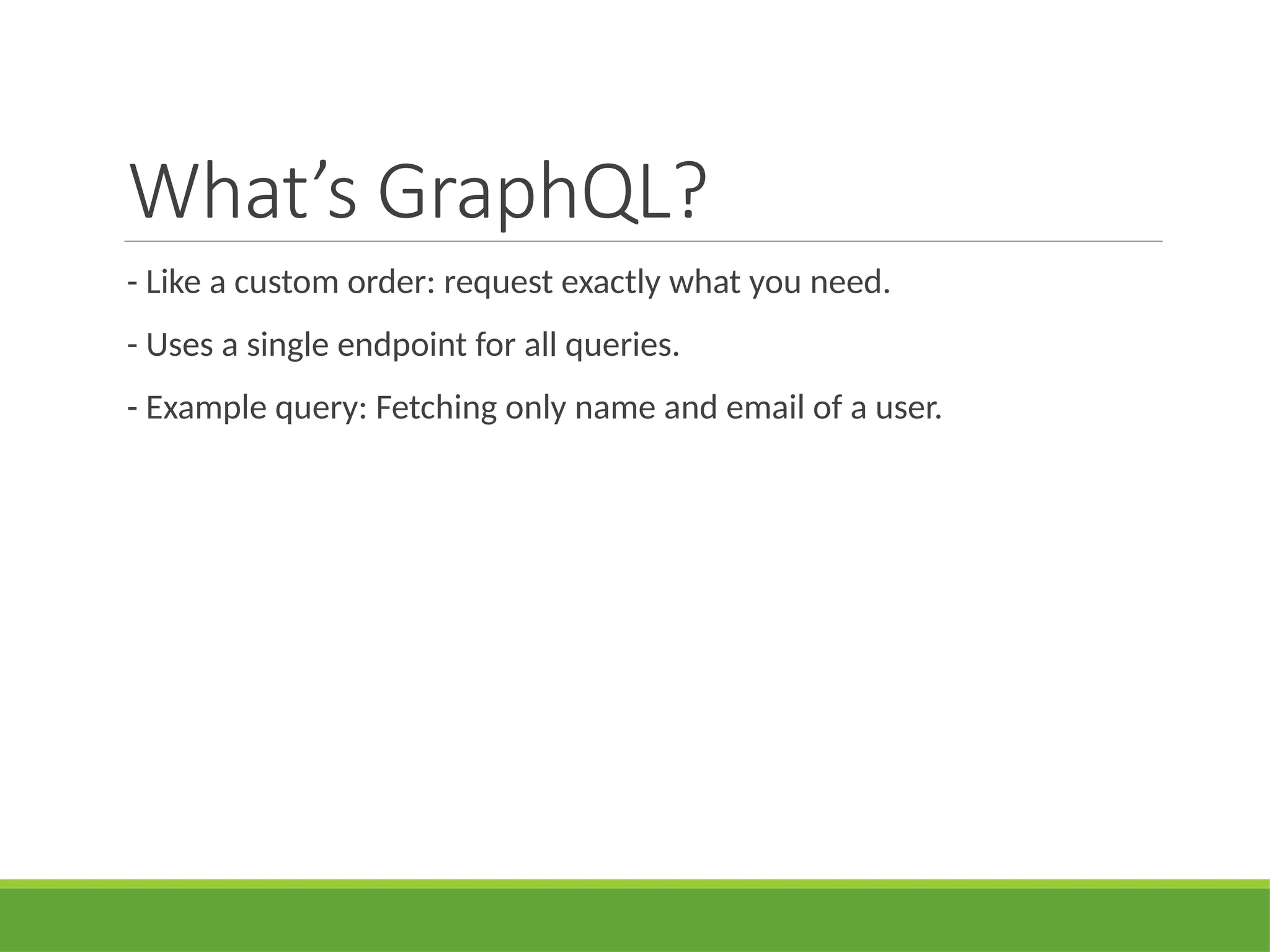 What’s GraphQL?

- Like a custom order: request exactly what you need.

- Uses a single endpoint for all queries.

- Example query: Fetching only name and email of a user.